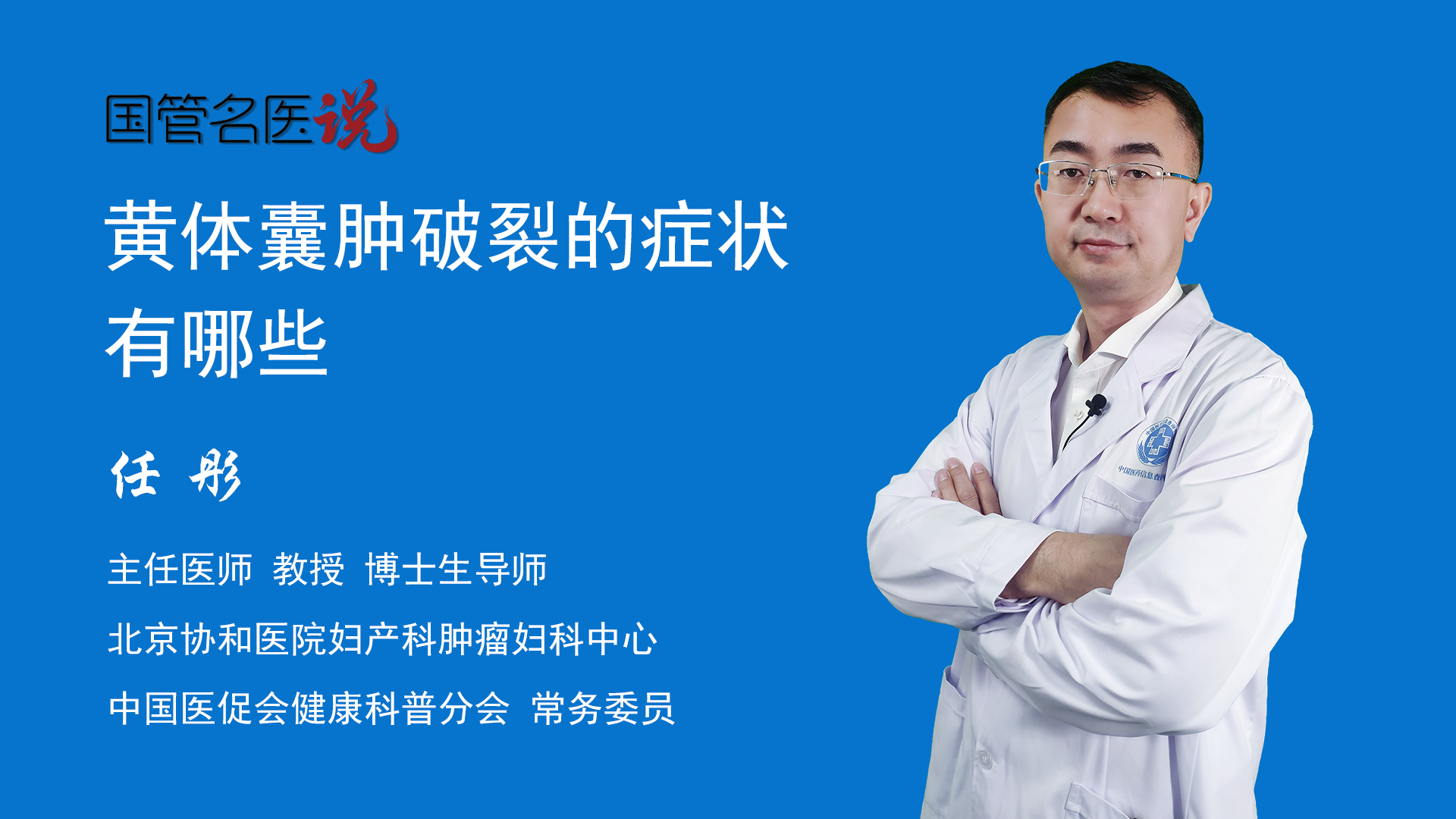 国管名医说

黄体囊肿破裂的症状有哪些

任 彤

主任医师 教授 博士生导师

北京协和医院妇产科肿瘤妇科中心

中国医促会健康科普分会 常务委员

中国医药信息查询